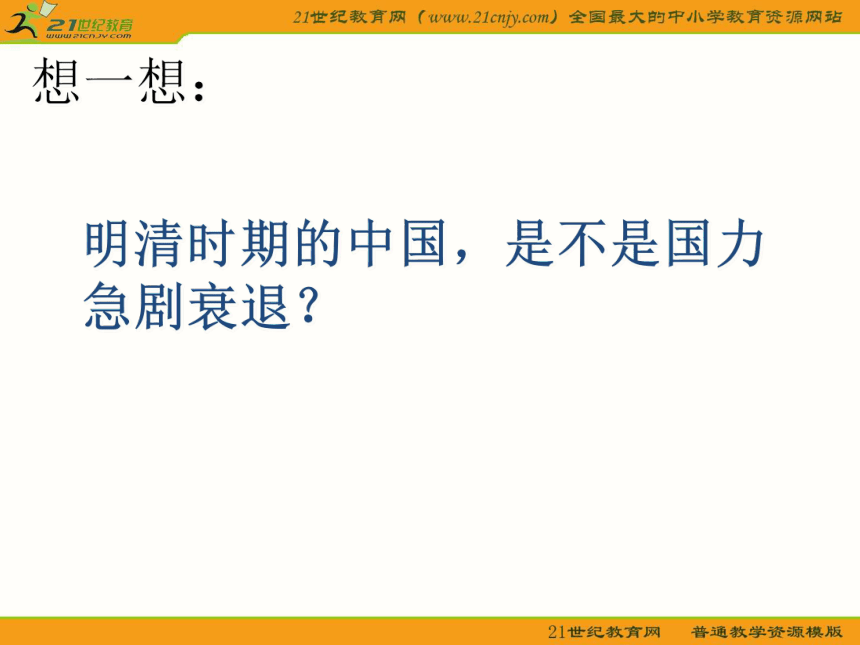 21世纪教育
www.21cnjy.com

21世纪教育网（www.21cnjy.com）全国最大的中小学教育资源网站

想一想：

明清时期的中国，是不是国力急剧衰退？

21世纪教育网　普通教学资源模版